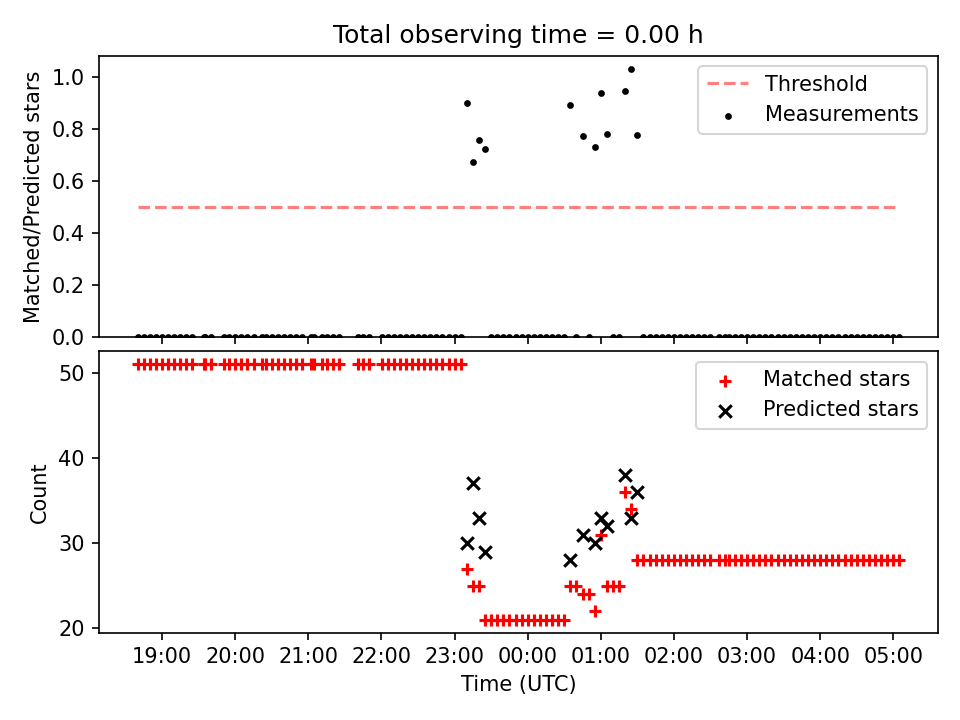 Total observing time = 0.00 h

Matched/Predicted stars

1.0
0.8
0.6
0.4
0.2
0.0

Threshold
Measurements

Count

50
40
30
20

Matched stars
Predicted stars

19:00 20:00 21:00 22:00 23:00 00:00 01:00 02:00 03:00 04:00 05:00

Time (UTC)